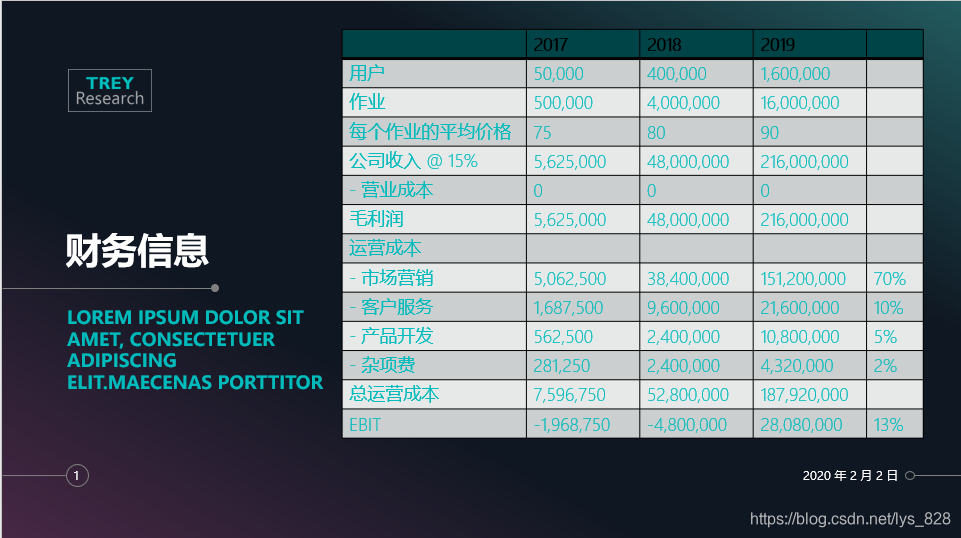 TREY
Research

财务信息

LOREM IPSUM DOLOR SIT AMET, CONSECTETUER ADIPISCING ELIT.MAECENAS PORTTITOR

| | 2017 | 2018 | 2019 | |
|---|---|---|---|---|
| 用户 | 50,000 | 400,000 | 1,600,000 | |
| 作业 | 500,000 | 4,000,000 | 16,000,000 | |
| 每个作业的平均价格 | 75 | 80 | 90 | |
| 公司收入 @ 15% | 5,625,000 | 48,000,000 | 216,000,000 | |
| - 营业成本 | 0 | 0 | 0 | |
| 毛利润 | 5,625,000 | 48,000,000 | 216,000,000 | |
| 运营成本 | | | | |
| - 市场营销 | 5,062,500 | 38,400,000 | 151,200,000 | 70% |
| - 客户服务 | 1,687,500 | 9,600,000 | 21,600,000 | 10% |
| - 产品开发 | 562,500 | 2,400,000 | 10,800,000 | 5% |
| - 杂项费 | 281,250 | 2,400,000 | 4,320,000 | 2% |
| 总运营成本 | 7,596,750 | 52,800,000 | 187,920,000 | |
| EBIT | -1,968,750 | -4,800,000 | 28,080,000 | 13% |

1

2020 年 2 月 2 日

https://blog.csdn.net/lys_828